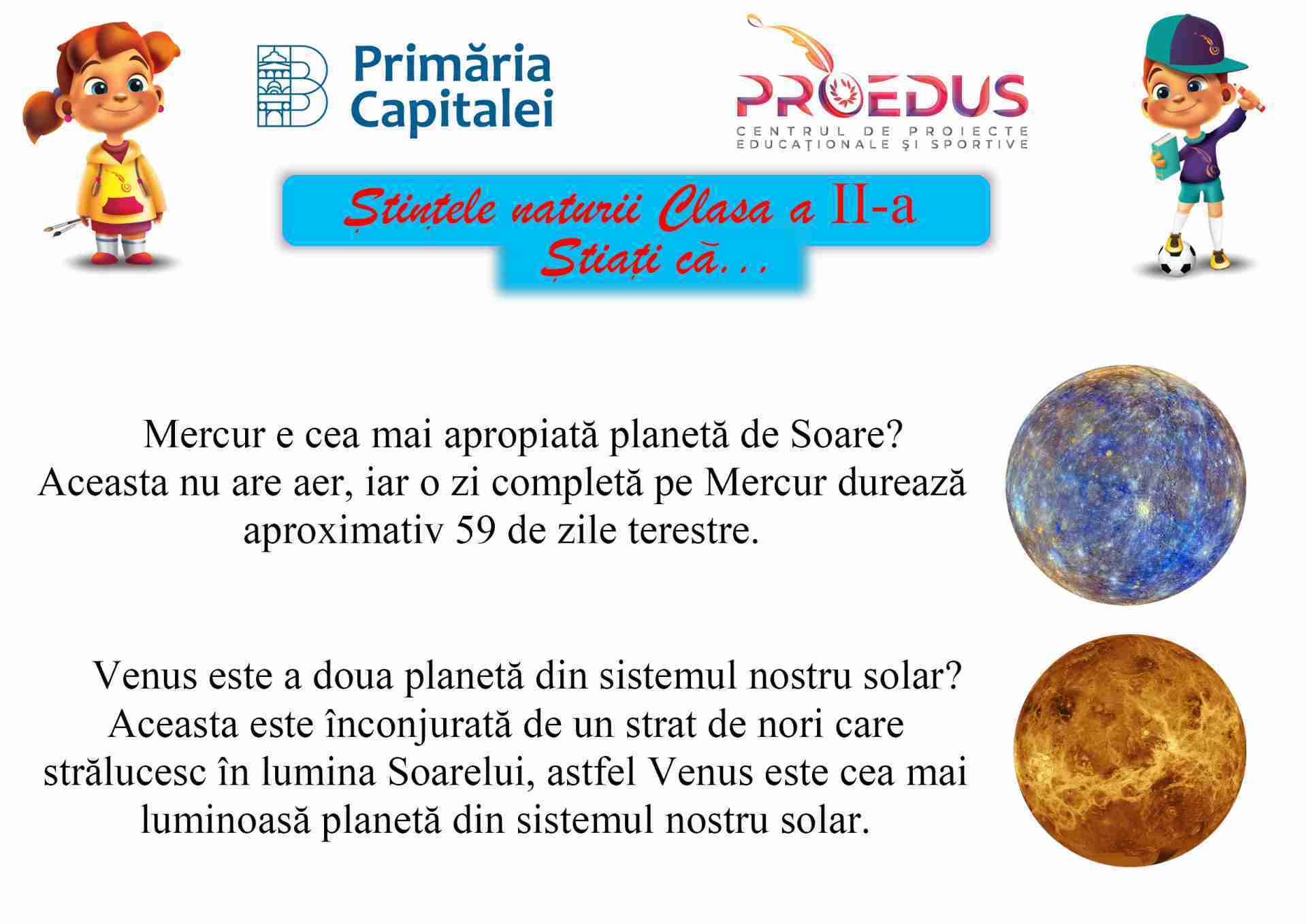 Primăria Capitalei

PROEDUS
CENTRUL DE PROIECTE EDUCAȚIONALE ȘI SPORTIVE

Științele naturii Clasa a II-a
Știați că...

Mercur e cea mai apropiată planetă de Soare? Aceasta nu are aer, iar o zi completă pe Mercur durează aproximativ 59 de zile terestre.

Venus este a doua planetă din sistemul nostru solar? Aceasta este înconjurată de un strat de nori care strălucesc în lumina Soarelui, astfel Venus este cea mai luminoasă planetă din sistemul nostru solar.